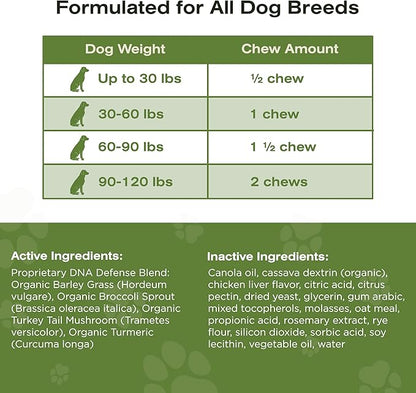 Formulated for All Dog Breeds

| Dog Weight | Chew Amount |
|---|---|
| Up to 30 lbs | ½ chew |
| 30-60 lbs | 1 chew |
| 60-90 lbs | 1 ½ chew |
| 90-120 lbs | 2 chews |

Active Ingredients:
Proprietary DNA Defense Blend: Organic Barley Grass (Hordeum vulgare), Organic Broccoli Sprout (Brassica oleracea italica), Organic Turkey Tail Mushroom (Trametes versicolor), Organic Turmeric (Curcuma longa)

Inactive Ingredients:
Canola oil, cassava dextrin (organic), chicken liver flavor, citric acid, citrus pectin, dried yeast, glycerin, gum arabic, mixed tocopherols, molasses, oat meal, propionic acid, rosemary extract, rye flour, silicon dioxide, sorbic acid, soy lecithin, vegetable oil, water